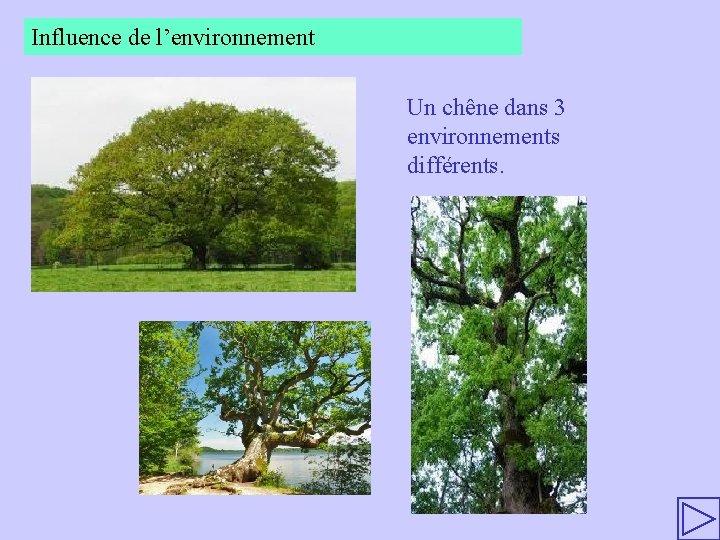 Influence de l’environnement

Un chêne dans 3 environnements différents.